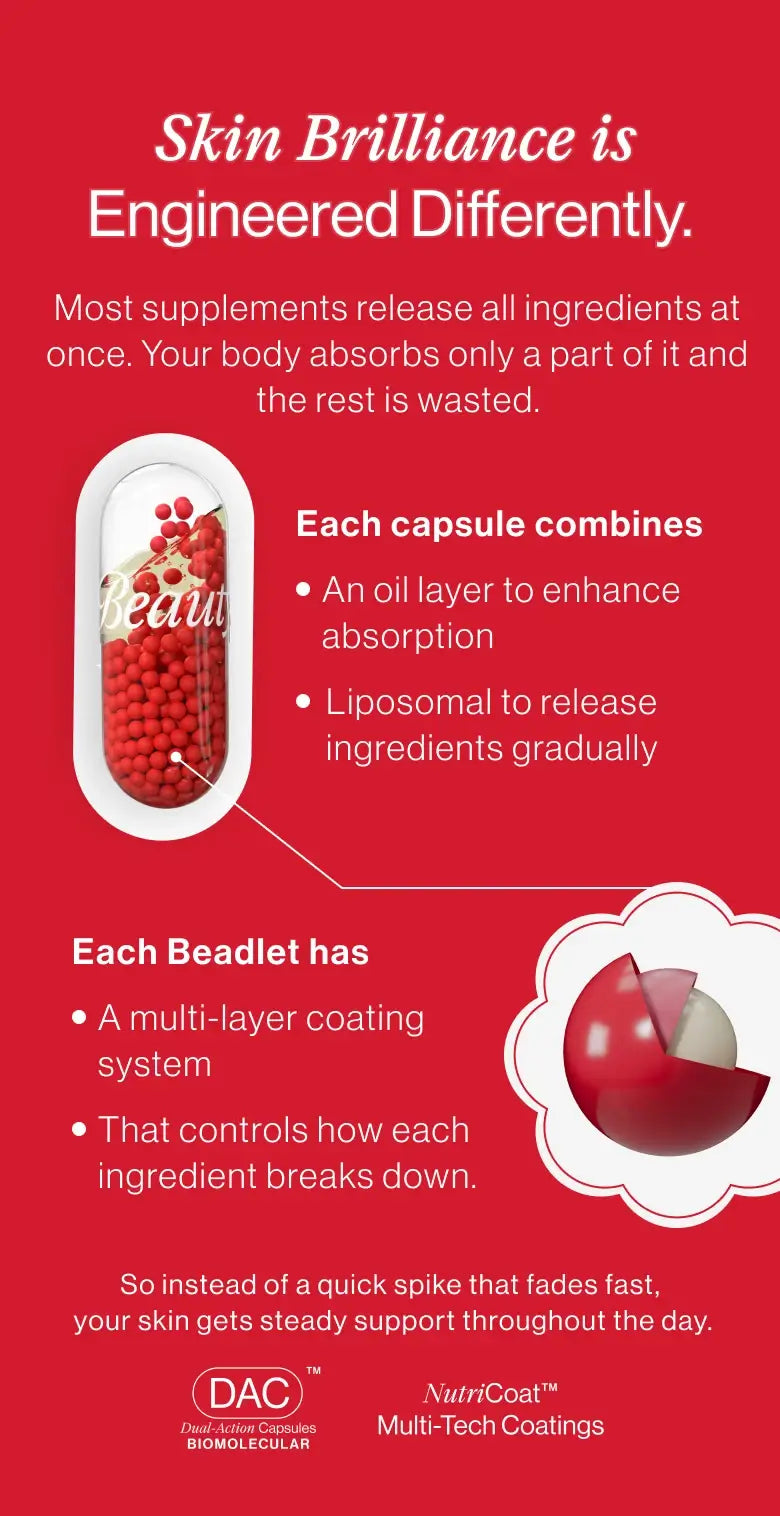 Skin Brilliance is
Engineered Differently.

Most supplements release all ingredients at once. Your body absorbs only a part of it and the rest is wasted.

Beauty

Each capsule combines

• An oil layer to enhance absorption

• Liposomal to release ingredients gradually

Each Beadlet has

• A multi-layer coating system

• That controls how each ingredient breaks down.

So instead of a quick spike that fades fast, your skin gets steady support throughout the day.

DAC™
Dual-Action Capsules
BIOMOLECULAR

NutriCoat™
Multi-Tech Coatings